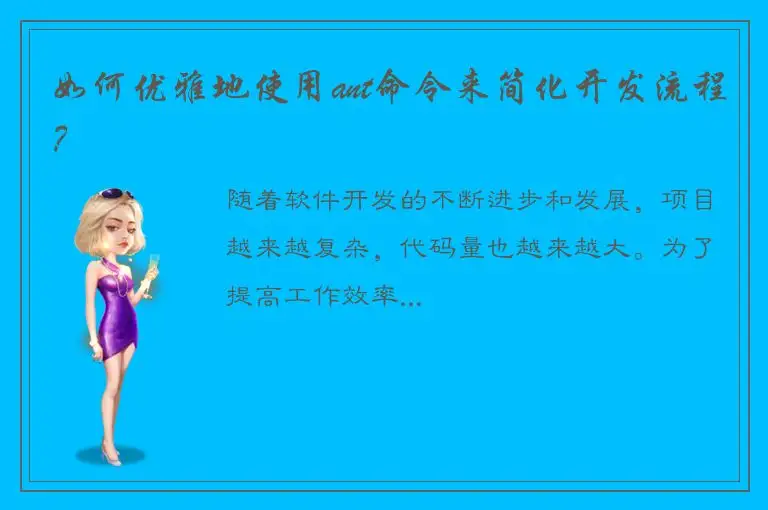 如何优雅地使用ant命令来简化开发流程?

随着软件开发的不断进步和发展，项目越来越复杂，代码量也越来越大。为了提高工作效率...